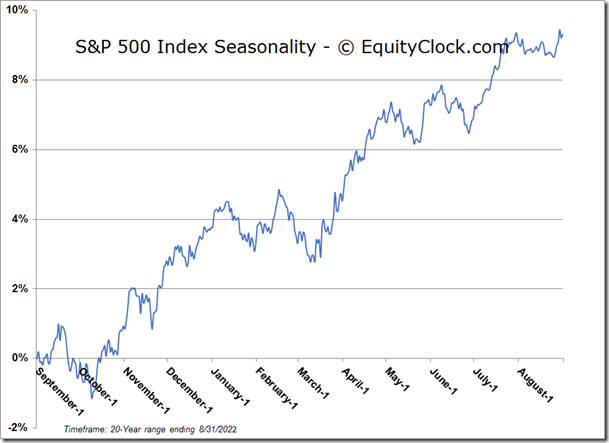 S&P 500 Index Seasonality - © EquityClock.com

10%
8%
6%
4%
2%
0%
-2%

September-1
October-1
November-1
December-1
January-1
February-1
March-1
April-1
May-1
June-1
July-1
August-1

Timeframe: 20-Year range ending 8/31/2022